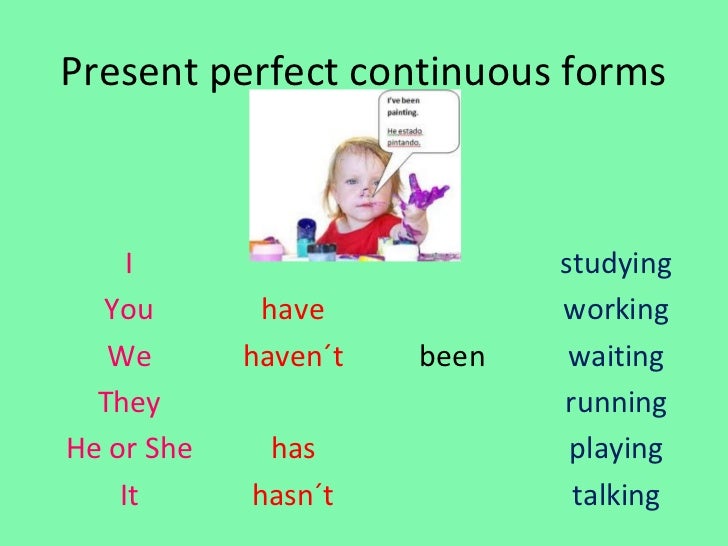 Present perfect continuous forms

I've been painting.

He estado pintando.

| | | | |
|---|---|---|---|
| I | | | studying |
| You | have | | working |
| We | haven´t | been | waiting |
| They | | | running |
| He or She | has | | playing |
| It | hasn´t | | talking |